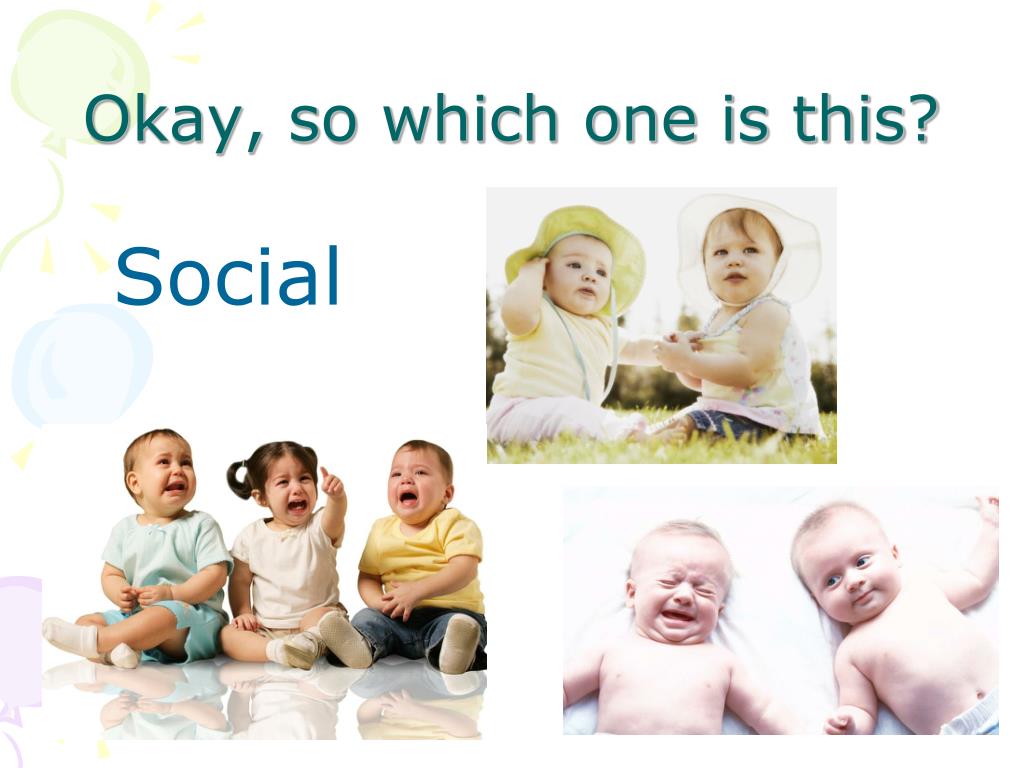 Okay, so which one is this?

Social